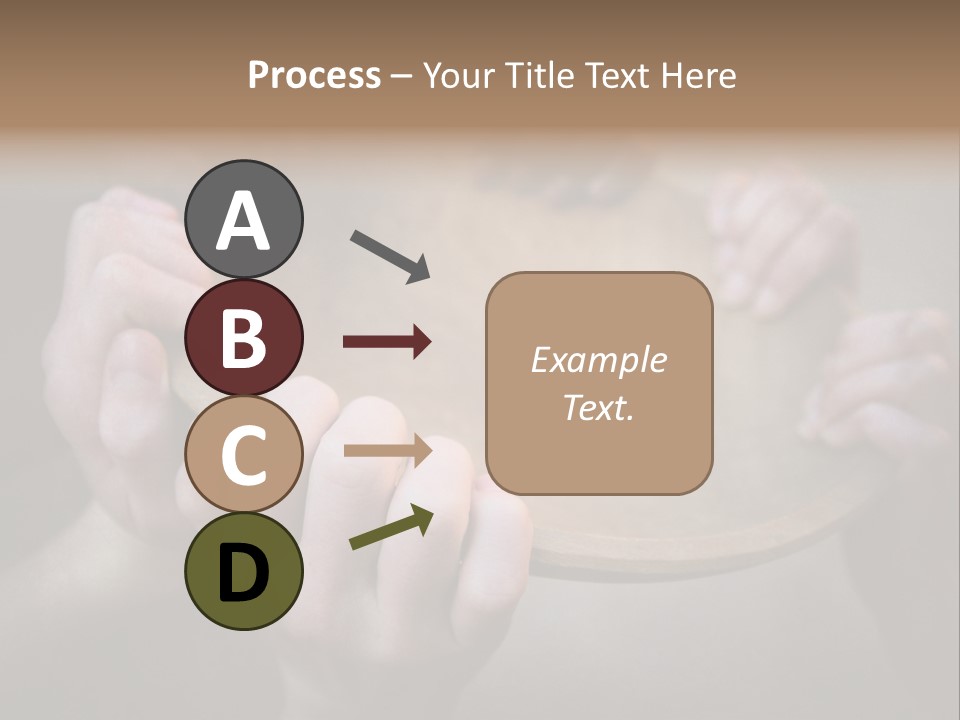 Process – Your Title Text Here

A

B

C

D

Example Text.